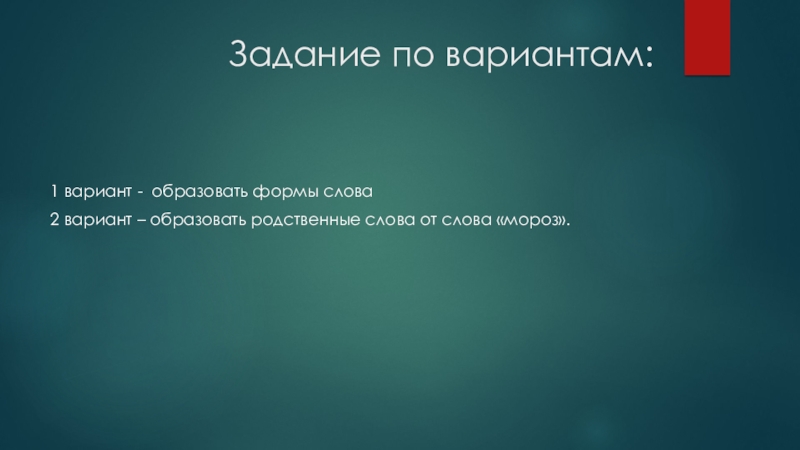 Задание по вариантам:

1 вариант - образовать формы слова

2 вариант – образовать родственные слова от слова «мороз».